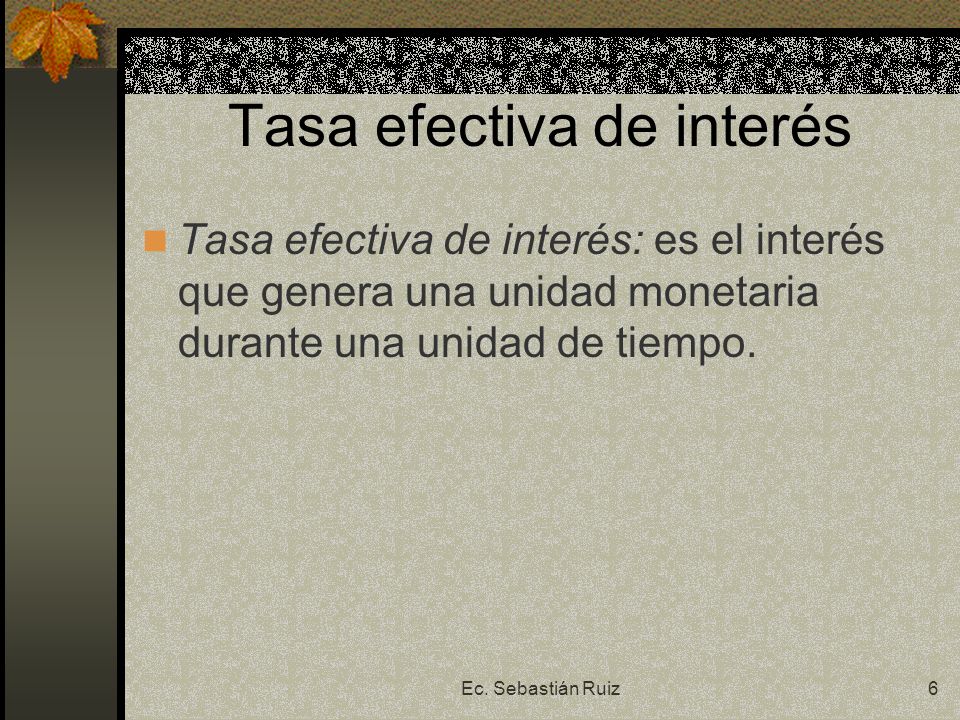 Tasa efectiva de interés

Tasa efectiva de interés: es el interés que genera una unidad monetaria durante una unidad de tiempo.

Ec. Sebastián Ruiz

6